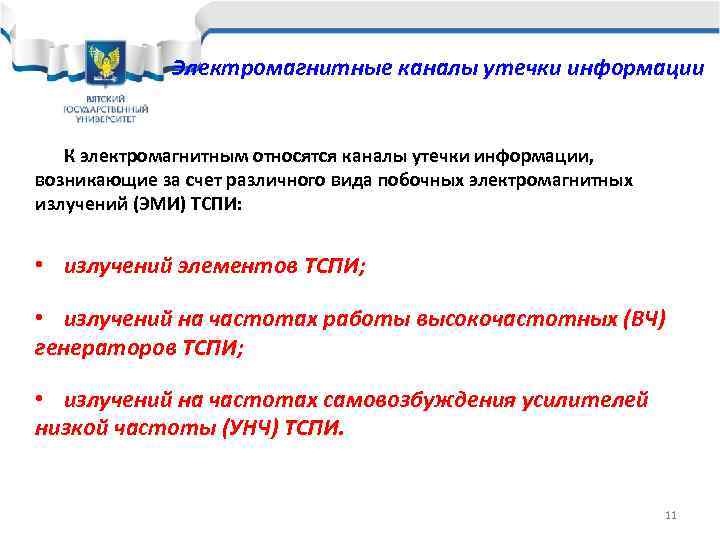 ВЯТСКИЙ ГОСУДАРСТВЕННЫЙ УНИВЕРСИТЕТ

Электромагнитные каналы утечки информации

К электромагнитным относятся каналы утечки информации, возникающие за счет различного вида побочных электромагнитных излучений (ЭМИ) ТСПИ:

• излучений элементов ТСПИ;

• излучений на частотах работы высокочастотных (ВЧ) генераторов ТСПИ;

• излучений на частотах самовозбуждения усилителей низкой частоты (УНЧ) ТСПИ.

11